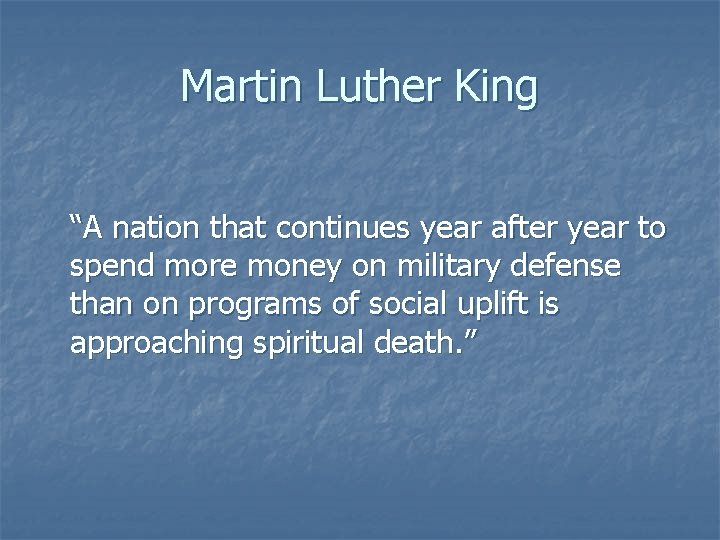 Martin Luther King

“A nation that continues year after year to spend more money on military defense than on programs of social uplift is approaching spiritual death.”